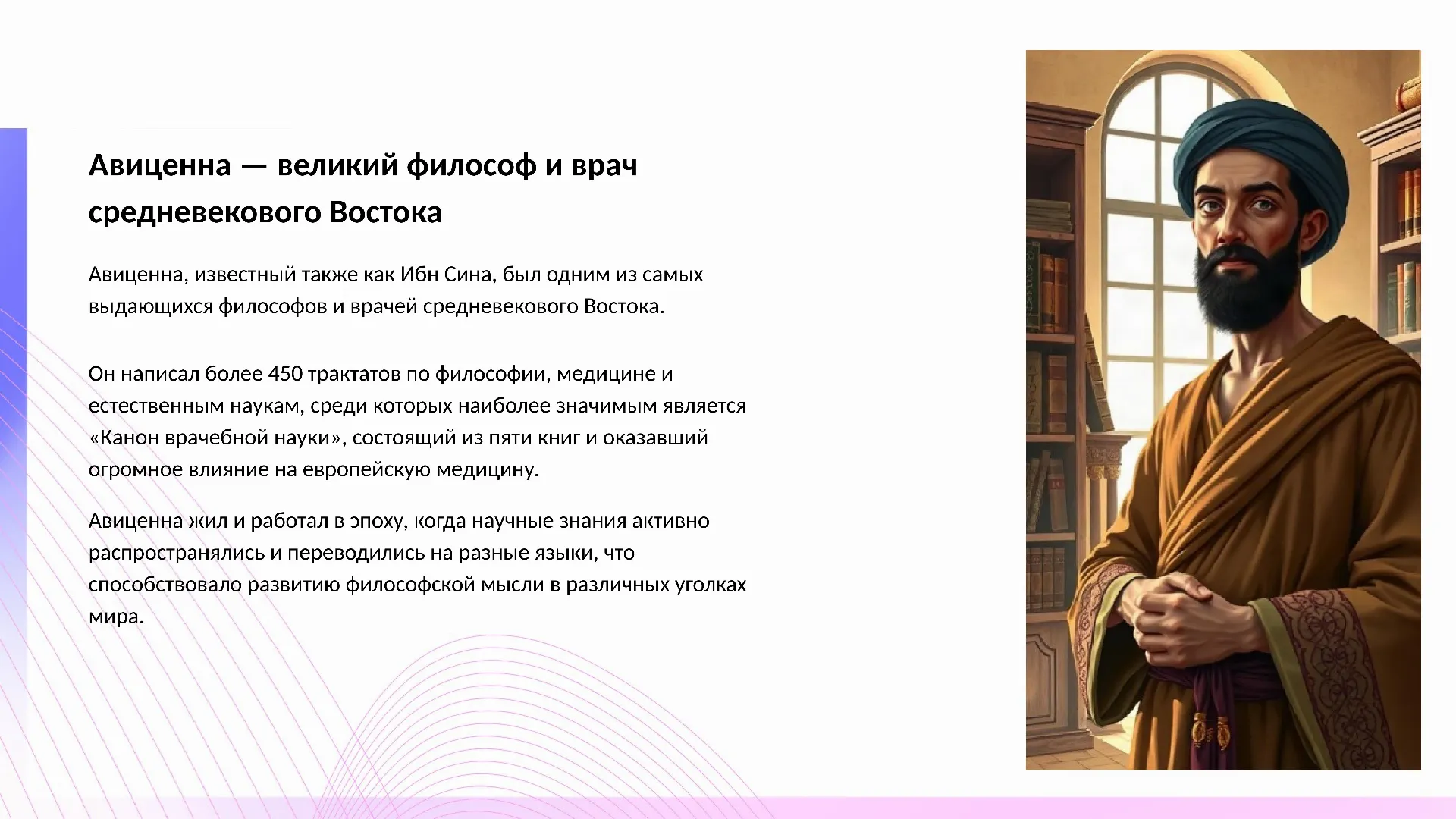 Авиценна — великий философ и врач средневекового Востока

Авиценна, известный также как Ибн Сина, был одним из самых выдающихся философов и врачей средневекового Востока.

Он написал более 450 трактатов по философии, медицине и естественным наукам, среди которых наиболее значимым является «Канон врачебной науки», состоящий из пяти книг и оказавший огромное влияние на европейскую медицину.

Авиценна жил и работал в эпоху, когда научные знания активно распространялись и переводились на разные языки, что способствовало развитию философской мысли в различных уголках мира.